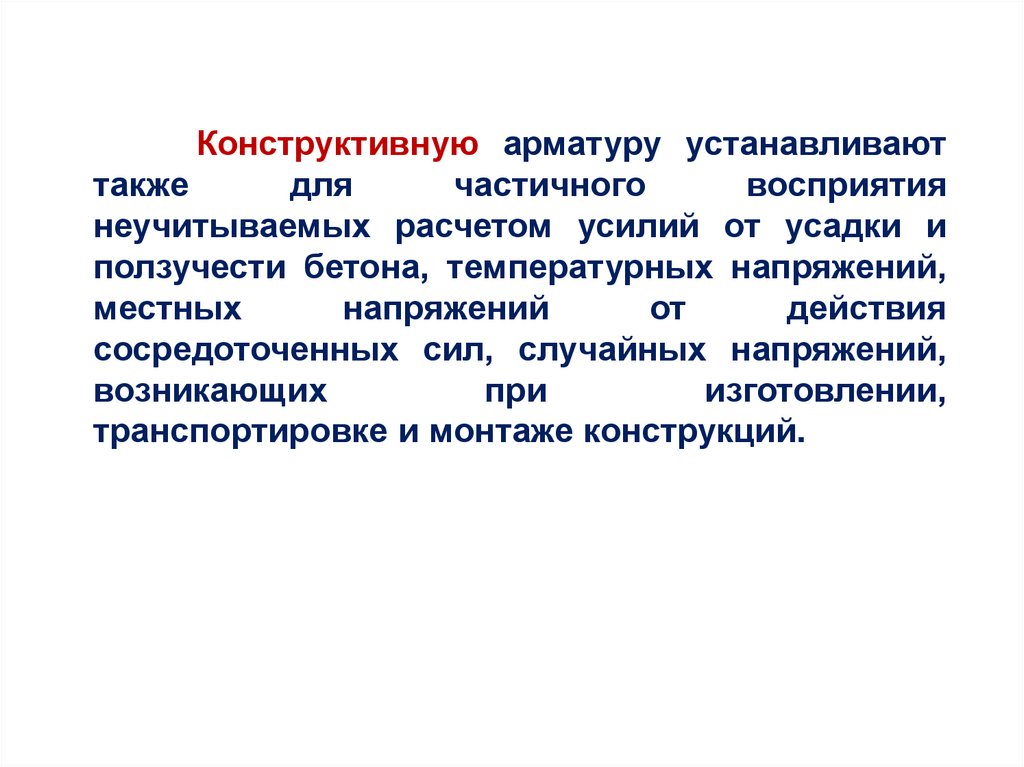 Конструктивную арматуру устанавливают также для частичного восприятия неучитываемых расчетом усилий от усадки и ползучести бетона, температурных напряжений, местных напряжений от действия сосредоточенных сил, случайных напряжений, возникающих при изготовлении, транспортировке и монтаже конструкций.